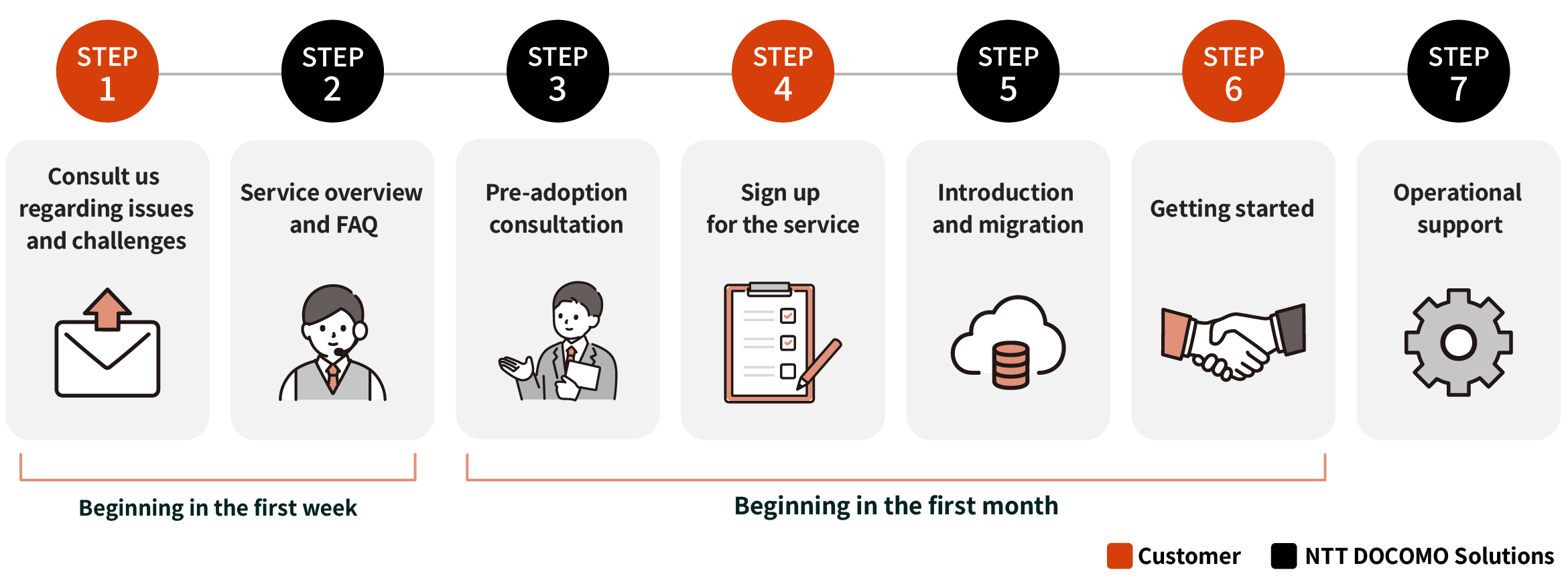 STEP 1
Consult us regarding issues and challenges

STEP 2
Service overview and FAQ

STEP 3
Pre-adoption consultation

STEP 4
Sign up for the service

STEP 5
Introduction and migration

STEP 6
Getting started

STEP 7
Operational support

Beginning in the first week

Beginning in the first month

Customer NTT DOCOMO Solutions